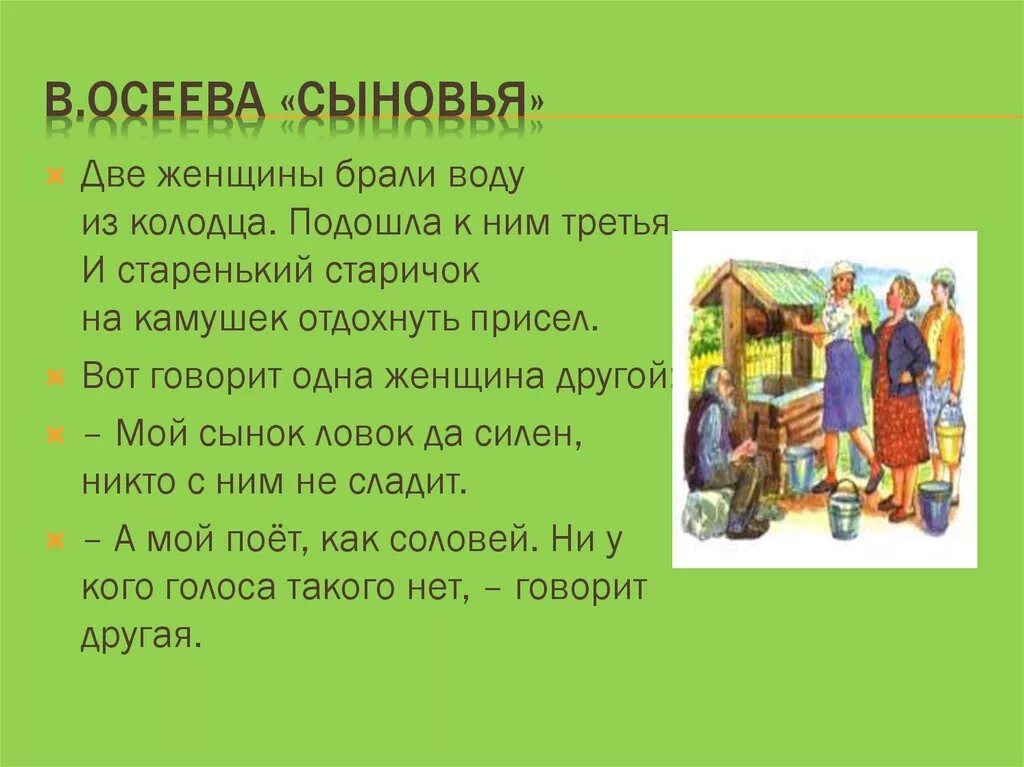 В.ОСЕЕВА «СЫНОВЬЯ»

Две женщины брали воду из колодца. Подошла к ним третья. И старенький старичок на камушек отдохнуть присел.

Вот говорит одна женщина другой:

– Мой сынок ловок да силен, никто с ним не сладит.

– А мой поёт, как соловей. Ни у кого голоса такого нет, – говорит другая.